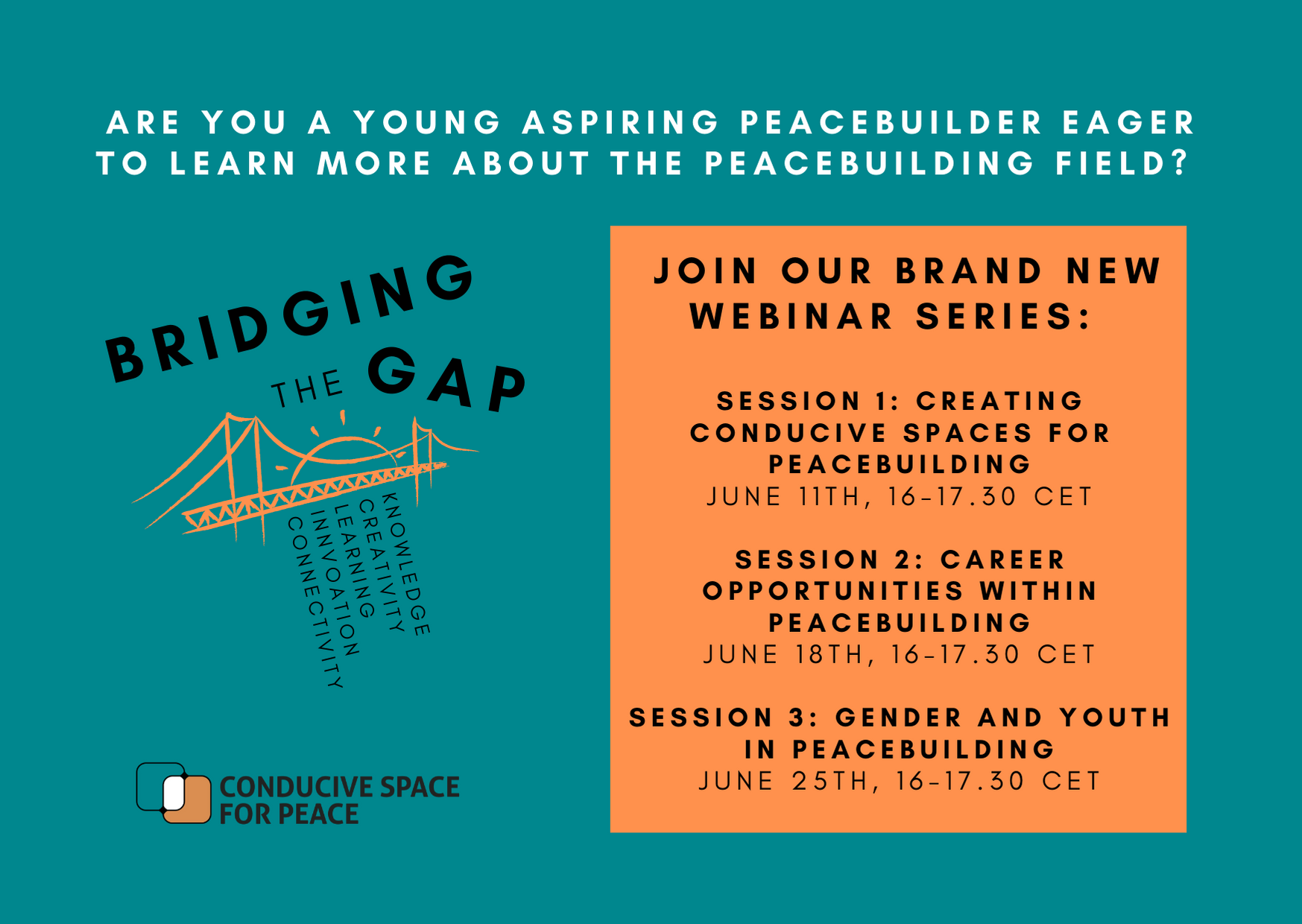 ARE YOU A YOUNG ASPIRING PEACEBUILDER EAGER TO LEARN MORE ABOUT THE PEACEBUILDING FIELD?

BRIDGING THE GAP

KNOWLEDGE
CREATIVITY
LEARNING
INNVOATION
CONNECTIVITY

CONDUCIVE SPACE FOR PEACE

JOIN OUR BRAND NEW WEBINAR SERIES:

SESSION 1: CREATING CONDUCIVE SPACES FOR PEACEBUILDING
JUNE 11TH, 16-17.30 CET

SESSION 2: CAREER OPPORTUNITIES WITHIN PEACEBUILDING
JUNE 18TH, 16-17.30 CET

SESSION 3: GENDER AND YOUTH IN PEACEBUILDING
JUNE 25TH, 16-17.30 CET